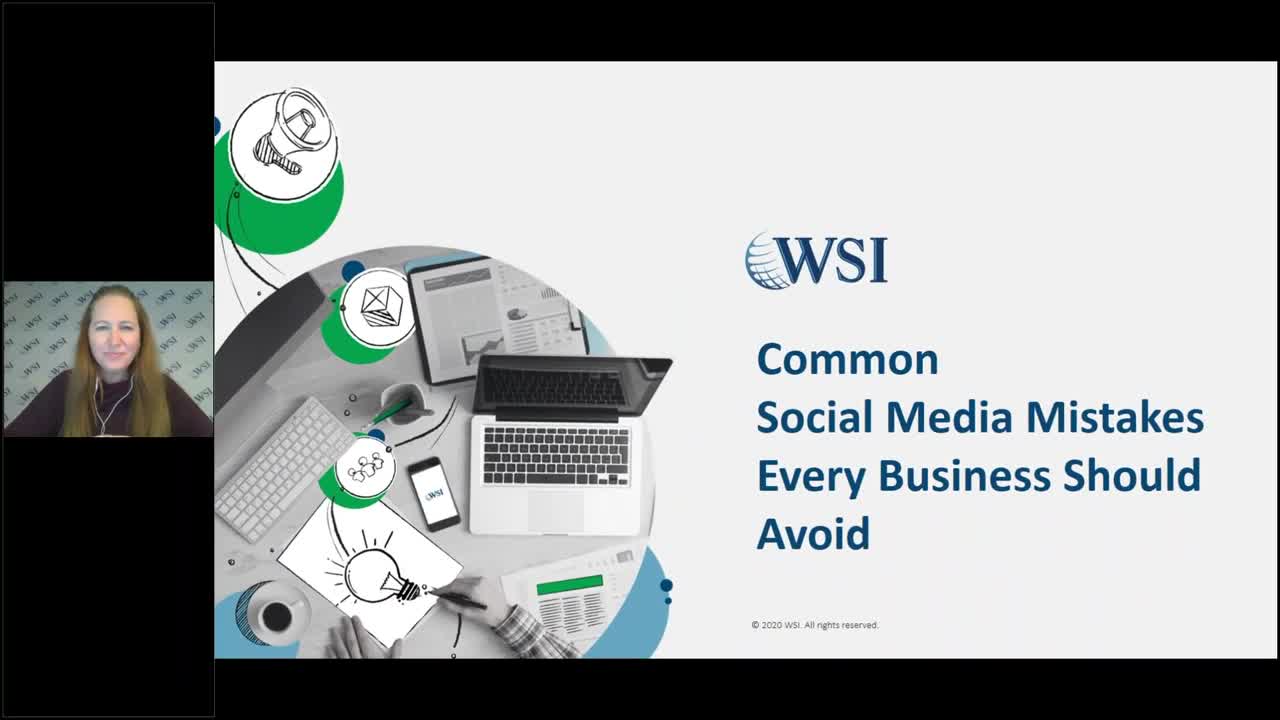 WSI

Common Social Media Mistakes Every Business Should Avoid

© 2020 WSI. All rights reserved.